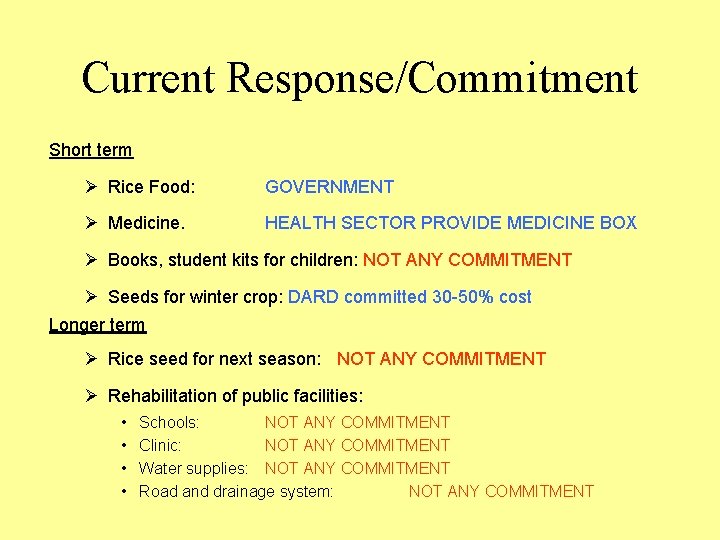 Current Response/Commitment

Short term

➢ Rice Food: GOVERNMENT

➢ Medicine. HEALTH SECTOR PROVIDE MEDICINE BOX

➢ Books, student kits for children: NOT ANY COMMITMENT

➢ Seeds for winter crop: DARD committed 30-50% cost

Longer term

➢ Rice seed for next season: NOT ANY COMMITMENT

➢ Rehabilitation of public facilities:

• Schools: NOT ANY COMMITMENT
• Clinic: NOT ANY COMMITMENT
• Water supplies: NOT ANY COMMITMENT
• Road and drainage system: NOT ANY COMMITMENT